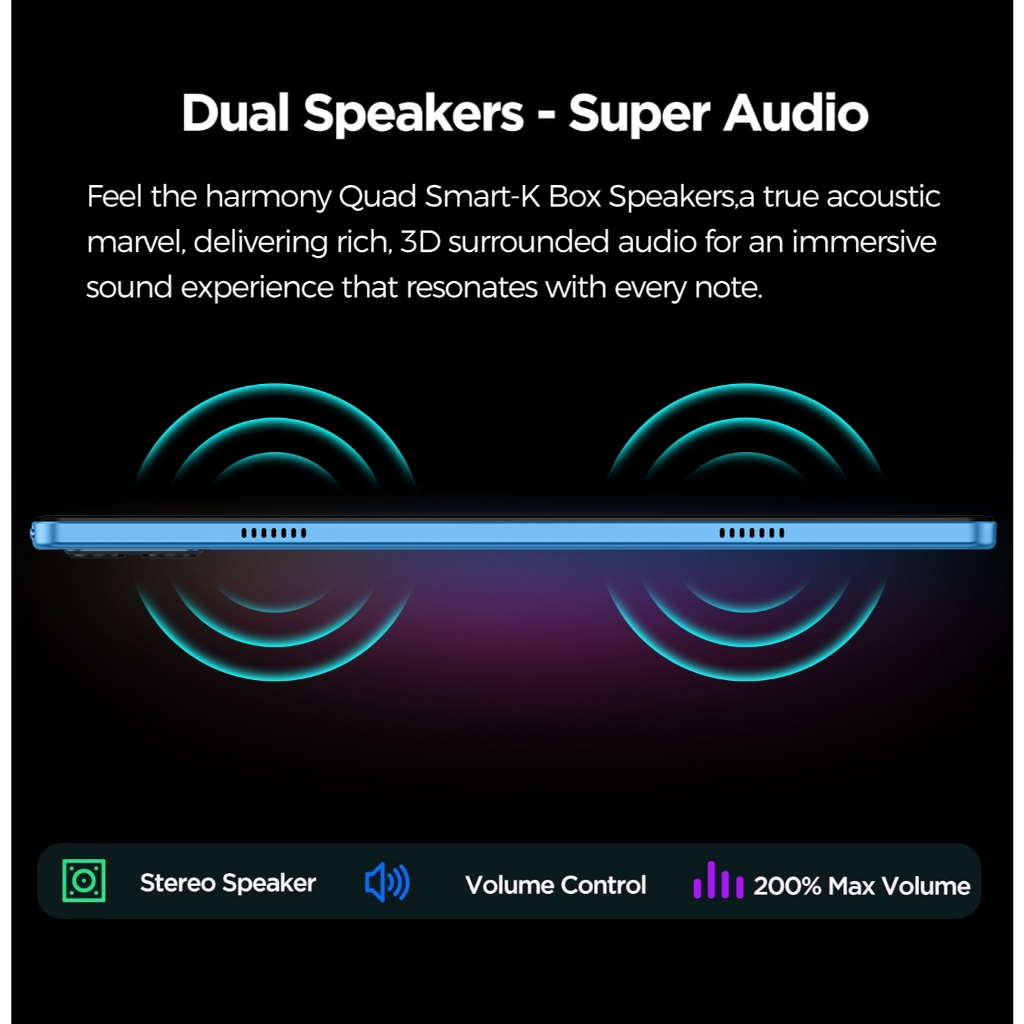 Dual Speakers - Super Audio

Feel the harmony Quad Smart-K Box Speakers,a true acoustic marvel, delivering rich, 3D surrounded audio for an immersive sound experience that resonates with every note.

Stereo Speaker

Volume Control

200% Max Volume